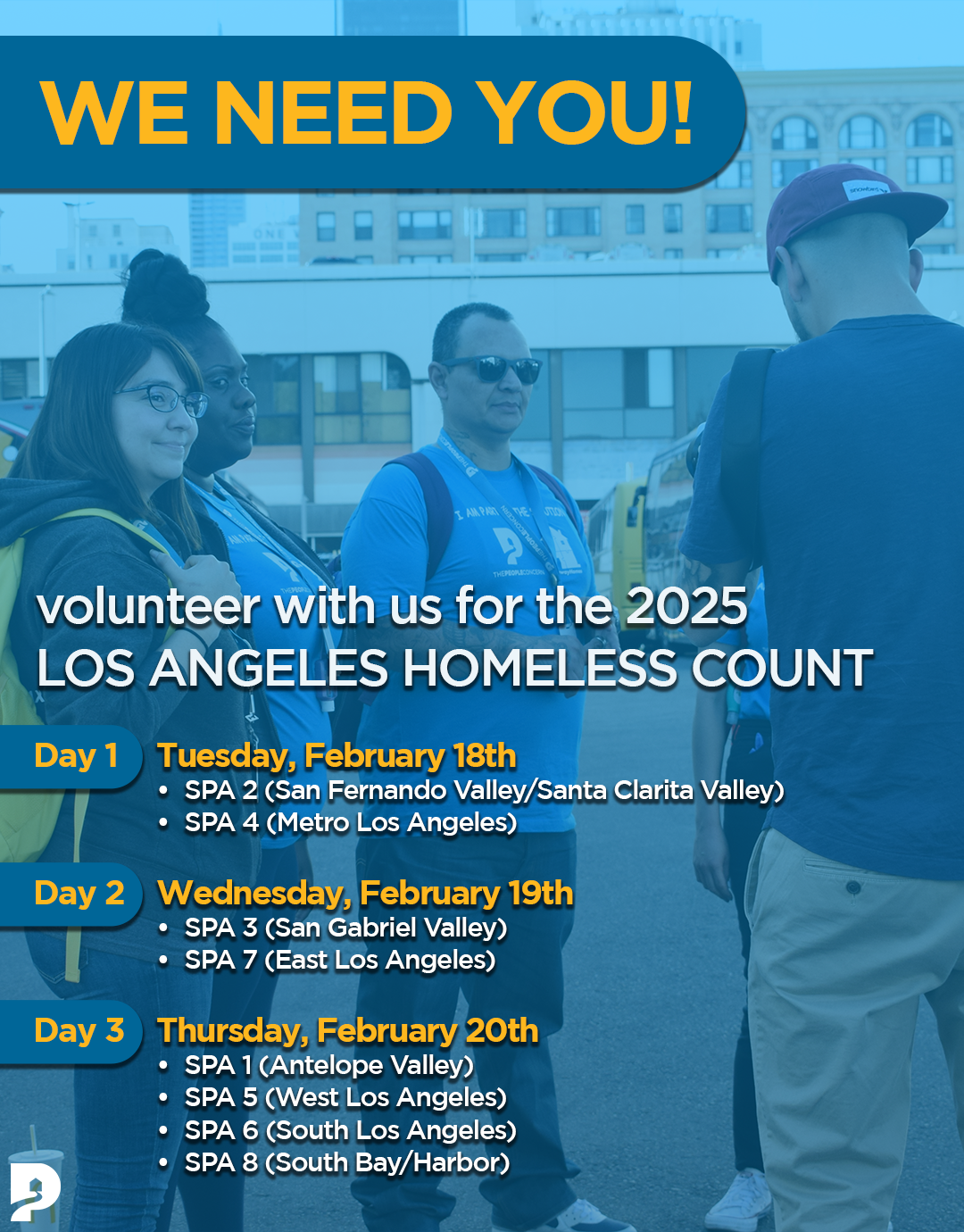 WE NEED YOU!

volunteer with us for the 2025 LOS ANGELES HOMELESS COUNT

Day 1 Tuesday, February 18th
• SPA 2 (San Fernando Valley/Santa Clarita Valley)
• SPA 4 (Metro Los Angeles)

Day 2 Wednesday, February 19th
• SPA 3 (San Gabriel Valley)
• SPA 7 (East Los Angeles)

Day 3 Thursday, February 20th
• SPA 1 (Antelope Valley)
• SPA 5 (West Los Angeles)
• SPA 6 (South Los Angeles)
• SPA 8 (South Bay/Harbor)